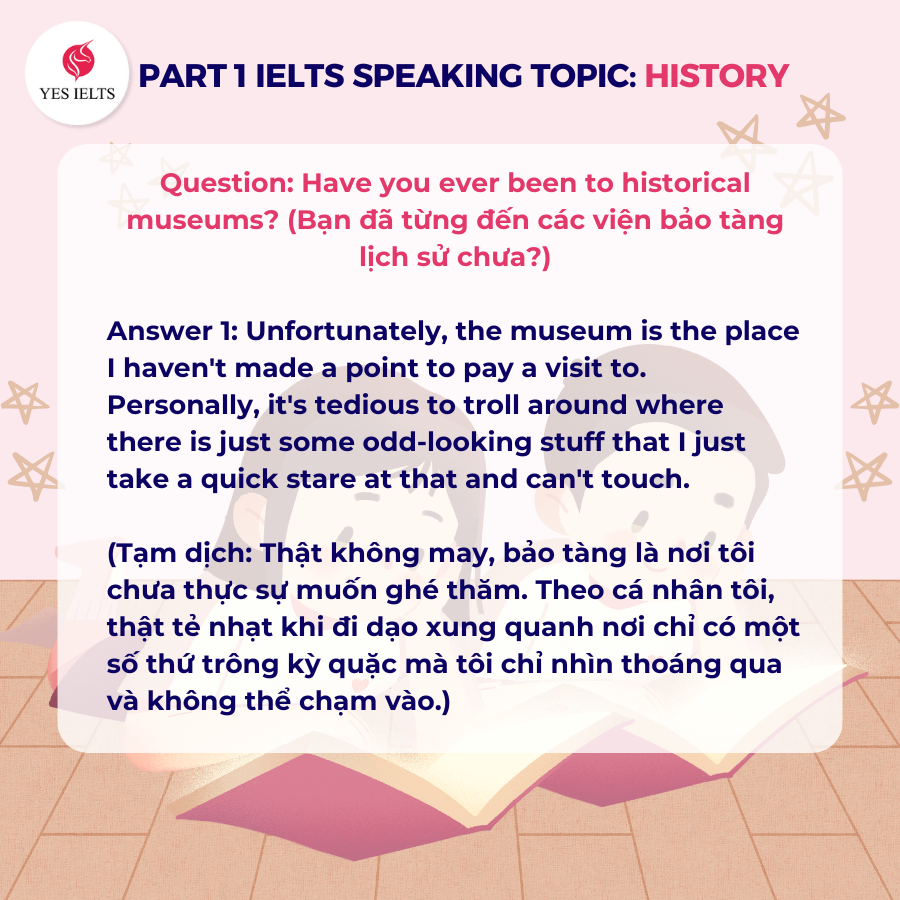 YES IELTS

PART 1 IELTS SPEAKING TOPIC: HISTORY

Question: Have you ever been to historical museums? (Bạn đã từng đến các viện bảo tàng lịch sử chưa?)

Answer 1: Unfortunately, the museum is the place I haven't made a point to pay a visit to. Personally, it's tedious to troll around where there is just some odd-looking stuff that I just take a quick stare at that and can't touch.

(Tạm dịch: Thật không may, bảo tàng là nơi tôi chưa thực sự muốn ghé thăm. Theo cá nhân tôi, thật tẻ nhạt khi đi dạo xung quanh nơi chỉ có một số thứ trông kỳ quặc mà tôi chỉ nhìn thoáng qua và không thể chạm vào.)